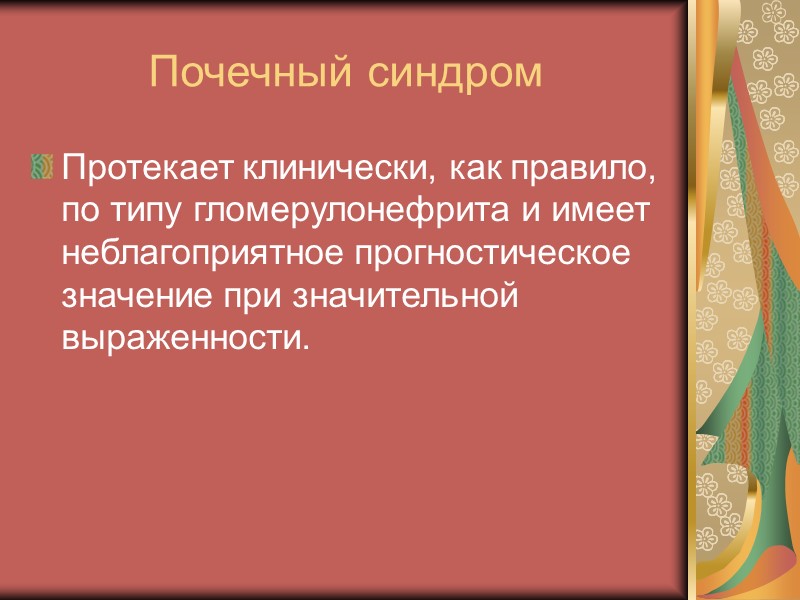 Почечный синдром

Протекает клинически, как правило, по типу гломерулонефрита и имеет неблагоприятное прогностическое значение при значительной выраженности.